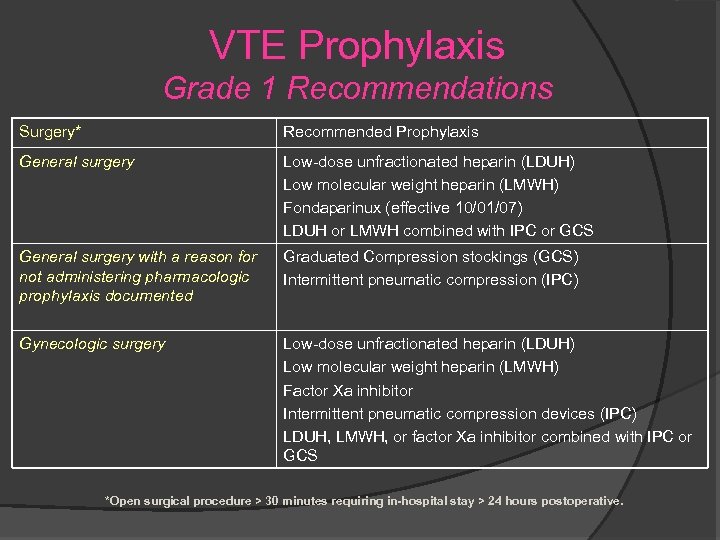 VTE Prophylaxis
Grade 1 Recommendations

| Surgery* | Recommended Prophylaxis |
|---|---|
| General surgery | Low-dose unfractionated heparin (LDUH)<br>Low molecular weight heparin (LMWH)<br>Fondaparinux (effective 10/01/07)<br>LDUH or LMWH combined with IPC or GCS |
| General surgery with a reason for not administering pharmacologic prophylaxis documented | Graduated Compression stockings (GCS)<br>Intermittent pneumatic compression (IPC) |
| Gynecologic surgery | Low-dose unfractionated heparin (LDUH)<br>Low molecular weight heparin (LMWH)<br>Factor Xa inhibitor<br>Intermittent pneumatic compression devices (IPC)<br>LDUH, LMWH, or factor Xa inhibitor combined with IPC or GCS |

*Open surgical procedure > 30 minutes requiring in-hospital stay > 24 hours postoperative.